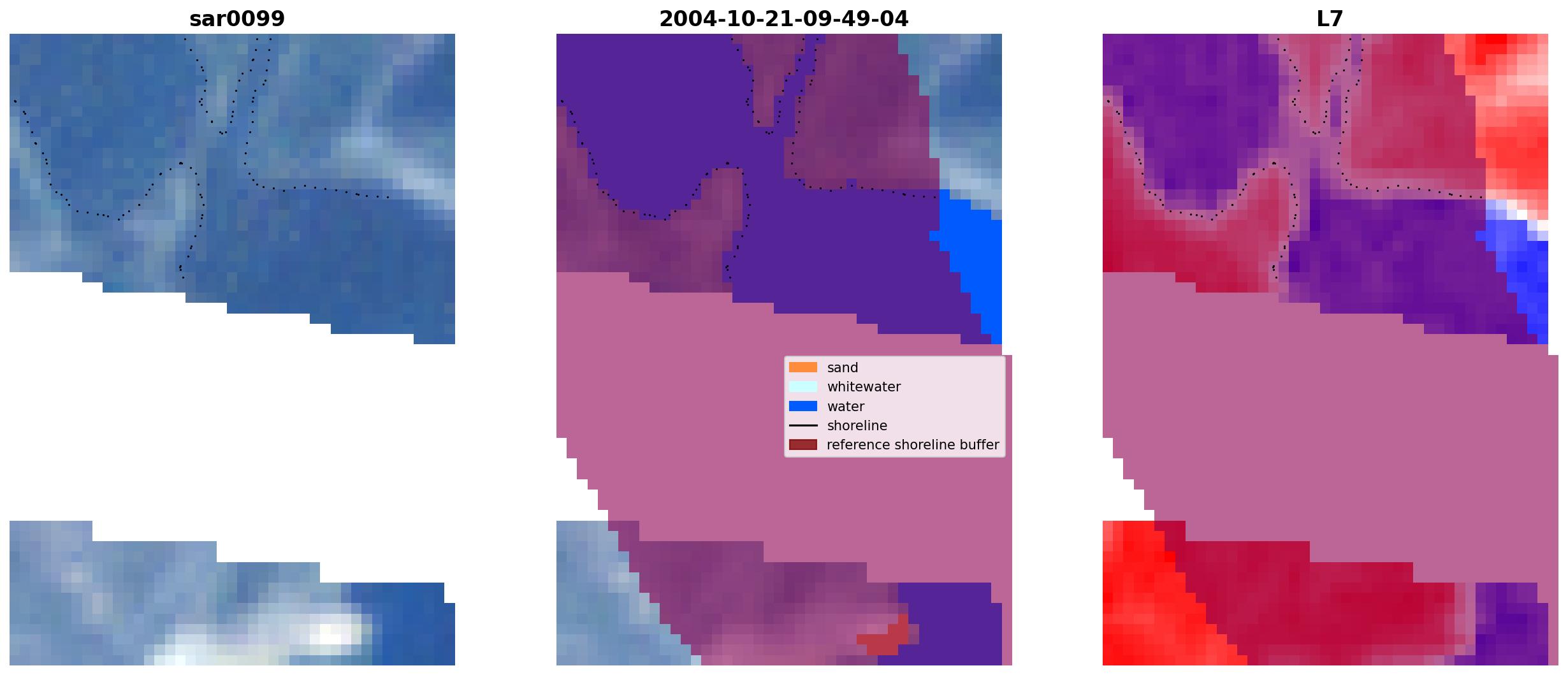 sar0099

2004-10-21-09-49-04

L7

sand
whitewater
water
shoreline
reference shoreline buffer